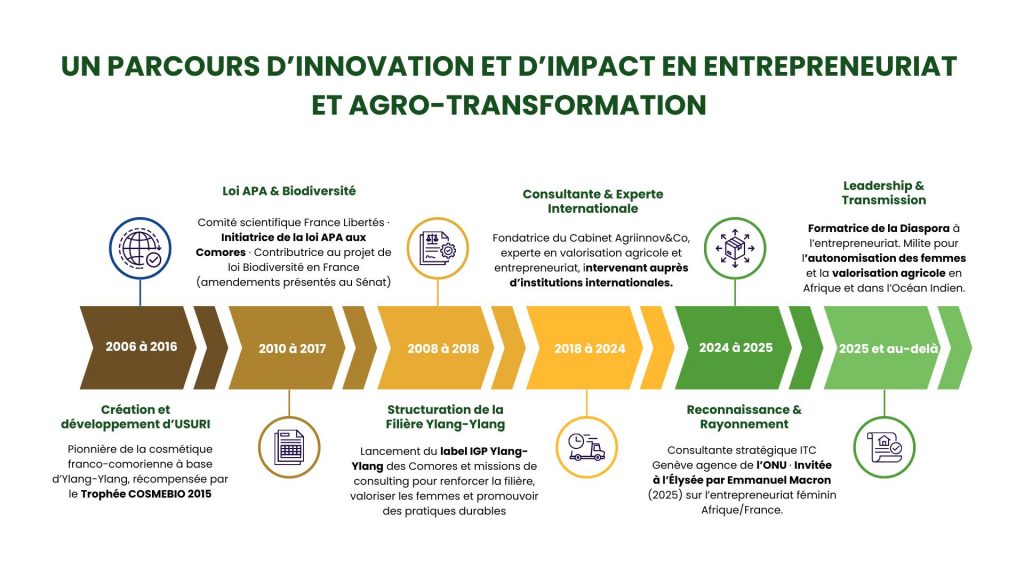 UN PARCOURS D'INNOVATION ET D'IMPACT EN ENTREPRENEURIAT ET AGRO-TRANSFORMATION

Loi APA & Biodiversité

Comité scientifique France Libertés · Initiatrice de la loi APA aux Comores · Contributrice au projet de loi Biodiversité en France (amendements présentés au Sénat)

Consultante & Experte Internationale

Fondatrice du Cabinet Agriinnov&Co, experte en valorisation agricole et entrepreneuriat, intervenant auprès d'institutions internationales.

Leadership & Transmission

Formatrice de la Diaspora à l'entrepreneuriat. Milite pour l'autonomisation des femmes et la valorisation agricole en Afrique et dans l'Océan Indien.

2006 à 2016

2010 à 2017

2008 à 2018

2018 à 2024

2024 à 2025

2025 et au-delà

Création et développement d'USURI

Pionnière de la cosmétique franco-comorienne à base d'Ylang-Ylang, récompensée par le Trophée COSMEBIO 2015

Structuration de la Filière Ylang-Ylang

Lancement du label IGP Ylang-Ylang des Comores et missions de consulting pour renforcer la filière, valoriser les femmes et promouvoir des pratiques durables

Reconnaissance & Rayonnement

Consultante stratégique ITC Genève agence de l'ONU · Invitée à l'Élysée par Emmanuel Macron (2025) sur l'entrepreneuriat féminin Afrique/France.